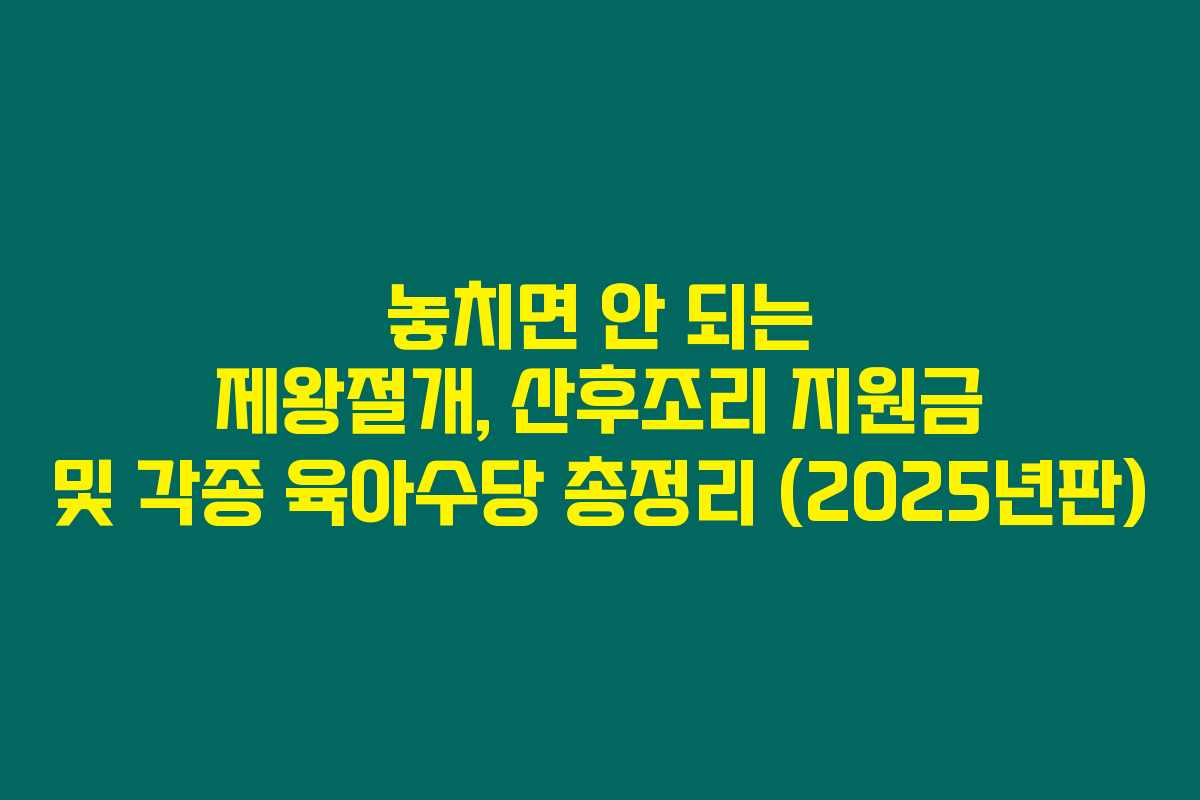 놓치면 안 되는
제왕절개, 산후조리 지원금
및 각종 육아수당 총정리 (2025년판)